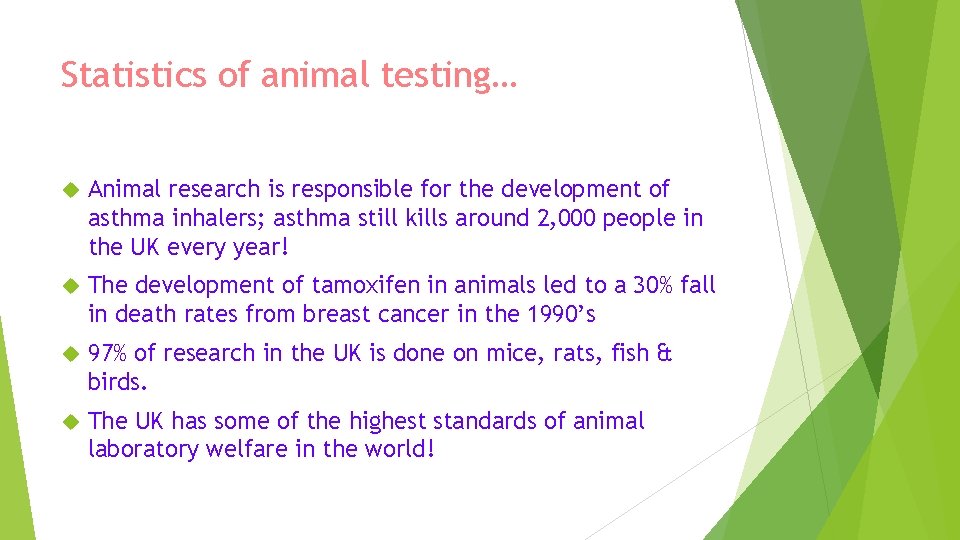 Statistics of animal testing…

Animal research is responsible for the development of asthma inhalers; asthma still kills around 2,000 people in the UK every year!

The development of tamoxifen in animals led to a 30% fall in death rates from breast cancer in the 1990’s

97% of research in the UK is done on mice, rats, fish & birds.

The UK has some of the highest standards of animal laboratory welfare in the world!